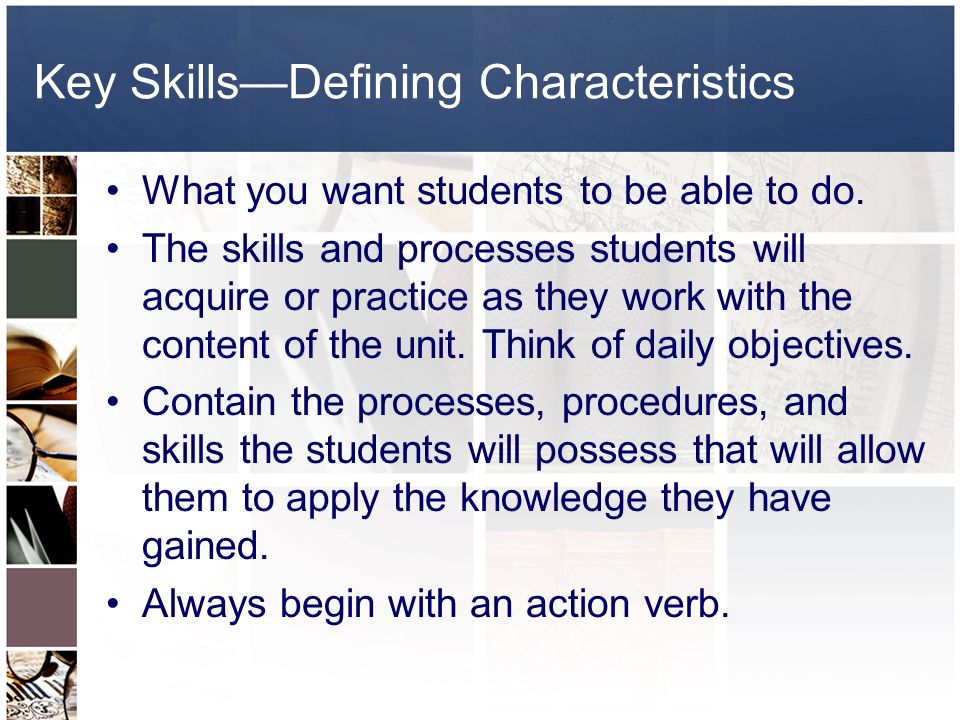 Key Skills—Defining Characteristics

• What you want students to be able to do.
• The skills and processes students will acquire or practice as they work with the content of the unit. Think of daily objectives.
• Contain the processes, procedures, and skills the students will possess that will allow them to apply the knowledge they have gained.
• Always begin with an action verb.